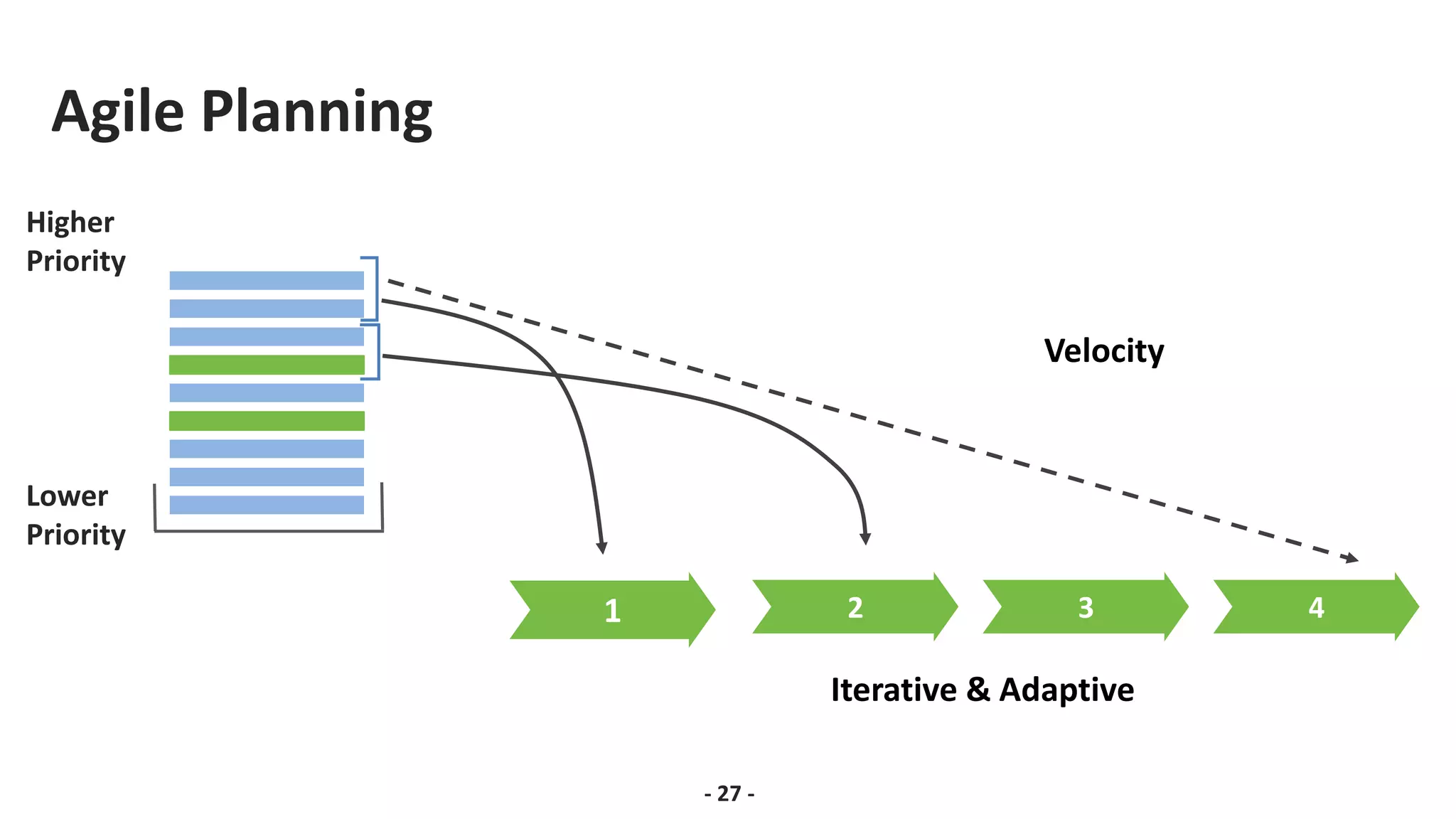 Agile Planning

Higher Priority

Lower Priority

Velocity

1

2

3

4

Iterative & Adaptive

- 27 -